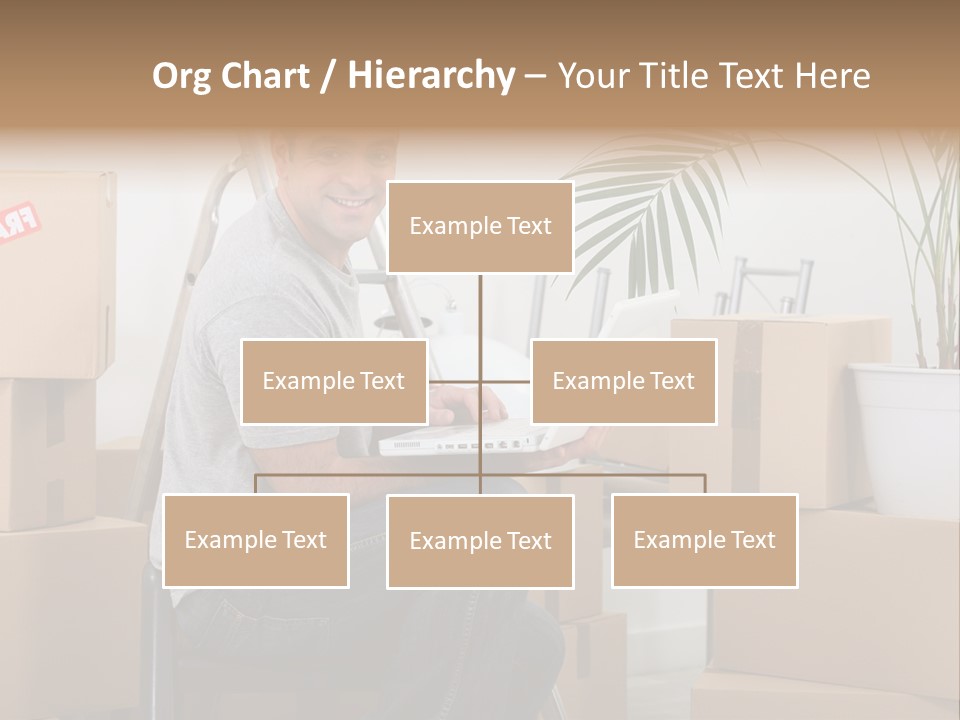 Org Chart / Hierarchy – Your Title Text Here

Example Text

Example Text

Example Text

Example Text

Example Text

Example Text